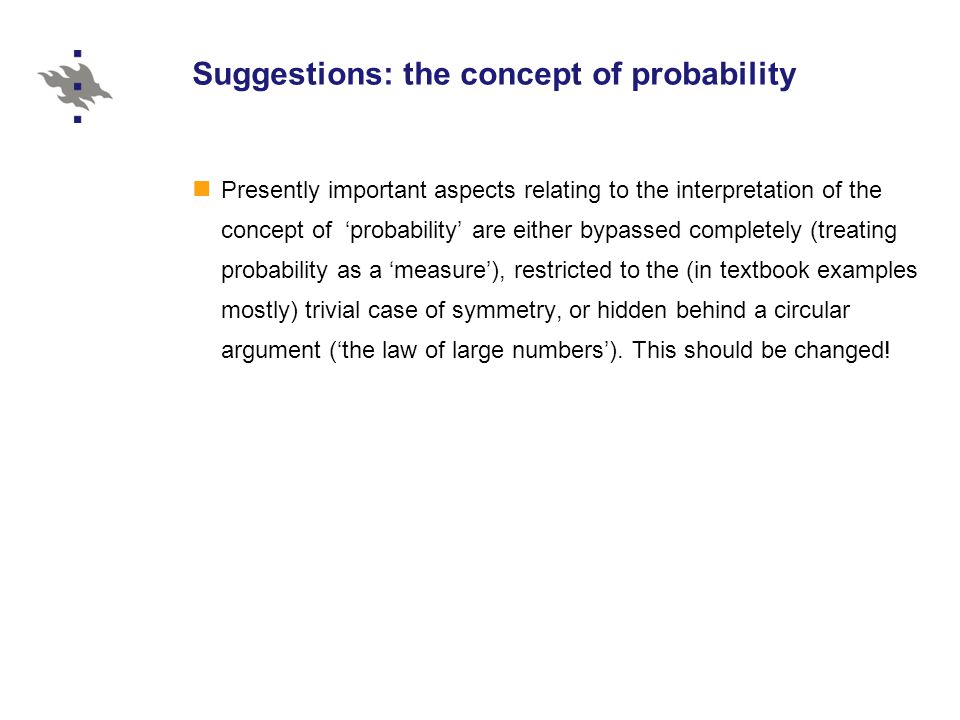 Suggestions: the concept of probability

Presently important aspects relating to the interpretation of the concept of ‘probability’ are either bypassed completely (treating probability as a ‘measure’), restricted to the (in textbook examples mostly) trivial case of symmetry, or hidden behind a circular argument (‘the law of large numbers’). This should be changed!